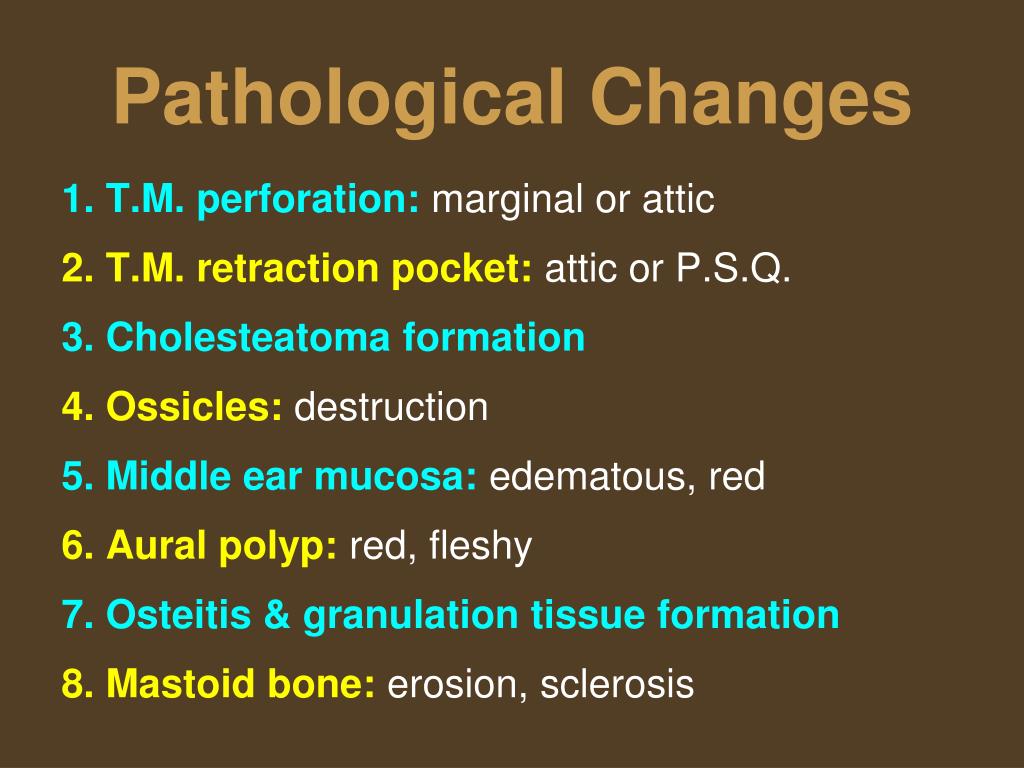 Pathological Changes

1. T.M. perforation: marginal or attic

2. T.M. retraction pocket: attic or P.S.Q.

3. Cholesteatoma formation

4. Ossicles: destruction

5. Middle ear mucosa: edematous, red

6. Aural polyp: red, fleshy

7. Osteitis & granulation tissue formation

8. Mastoid bone: erosion, sclerosis